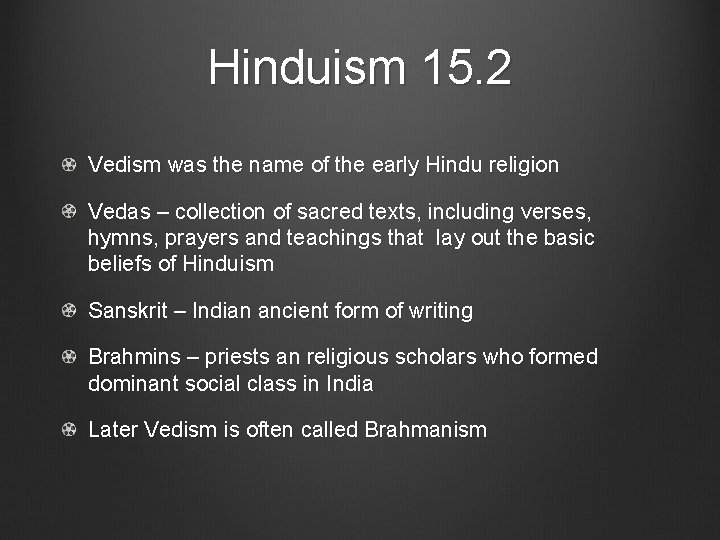 Hinduism 15.2

Vedism was the name of the early Hindu religion

Vedas – collection of sacred texts, including verses, hymns, prayers and teachings that lay out the basic beliefs of Hinduism

Sanskrit – Indian ancient form of writing

Brahmins – priests an religious scholars who formed dominant social class in India

Later Vedism is often called Brahmanism